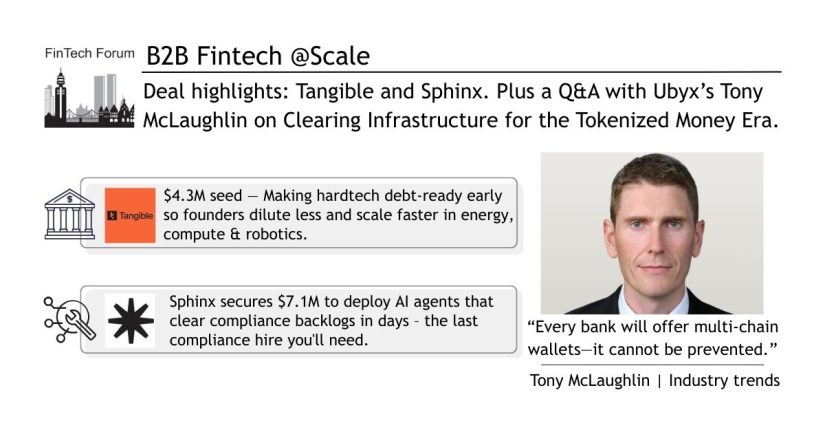 FinTech Forum

B2B Fintech @Scale

Deal highlights: Tangible and Sphinx. Plus a Q&A with Ubyx's Tony McLaughlin on Clearing Infrastructure for the Tokenized Money Era.

Tangible

$4.3M seed — Making hardtech debt-ready early so founders dilute less and scale faster in energy, compute & robotics.

Sphinx secures $7.1M to deploy AI agents that clear compliance backlogs in days – the last compliance hire you'll need.

"Every bank will offer multi-chain wallets—it cannot be prevented."

Tony McLaughlin | Industry trends